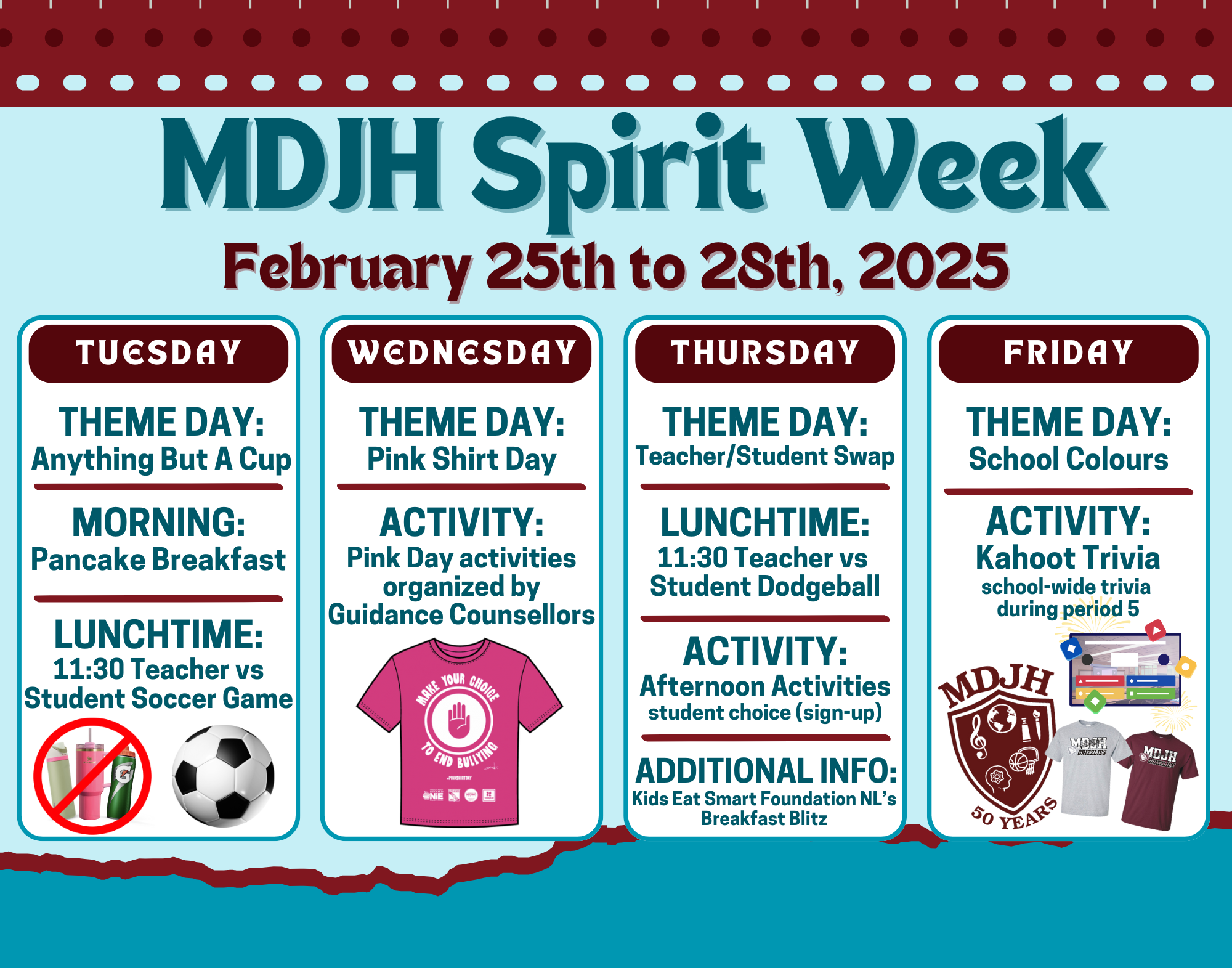 MDJH Spirit Week

February 25th to 28th, 2025

TUESDAY

THEME DAY:
Anything But A Cup

MORNING:
Pancake Breakfast

LUNCHTIME:
11:30 Teacher vs Student Soccer Game

WEDNESDAY

THEME DAY:
Pink Shirt Day

ACTIVITY:
Pink Day activities organized by Guidance Counsellors

MAKE YOUR CHOICE
TO END BULLYING
#PINKSHIRTDAY

THURSDAY

THEME DAY:
Teacher/Student Swap

LUNCHTIME:
11:30 Teacher vs Student Dodgeball

ACTIVITY:
Afternoon Activities
student choice (sign-up)

ADDITIONAL INFO:
Kids Eat Smart Foundation NL's Breakfast Blitz

FRIDAY

THEME DAY:
School Colours

ACTIVITY:
Kahoot Trivia
school-wide trivia during period 5

MDJH
50 YEARS

MDJH GRIZZLIES

MDJH GRIZZLIES